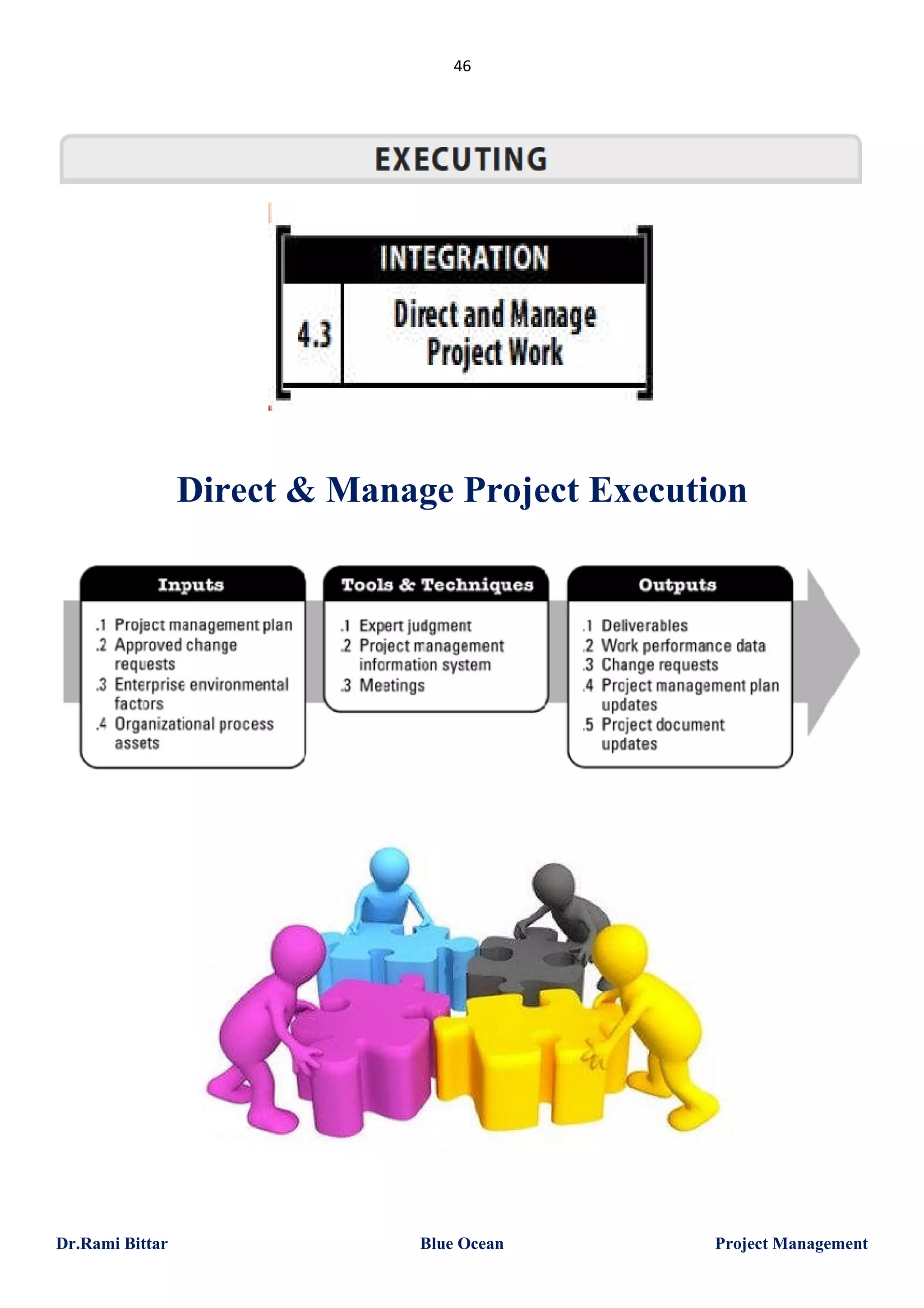 46

EXECUTING

INTEGRATION

4.3 Direct and Manage Project Work

Direct & Manage Project Execution

Inputs

.1 Project management plan
.2 Approved change requests
.3 Enterprise environmental factors
.4 Organizational process assets

Tools & Techniques

.1 Expert judgment
.2 Project management information system
.3 Meetings

Outputs

.1 Deliverables
.2 Work performance data
.3 Change requests
.4 Project management plan updates
.5 Project document updates

Dr.Rami Bittar Blue Ocean Project Management